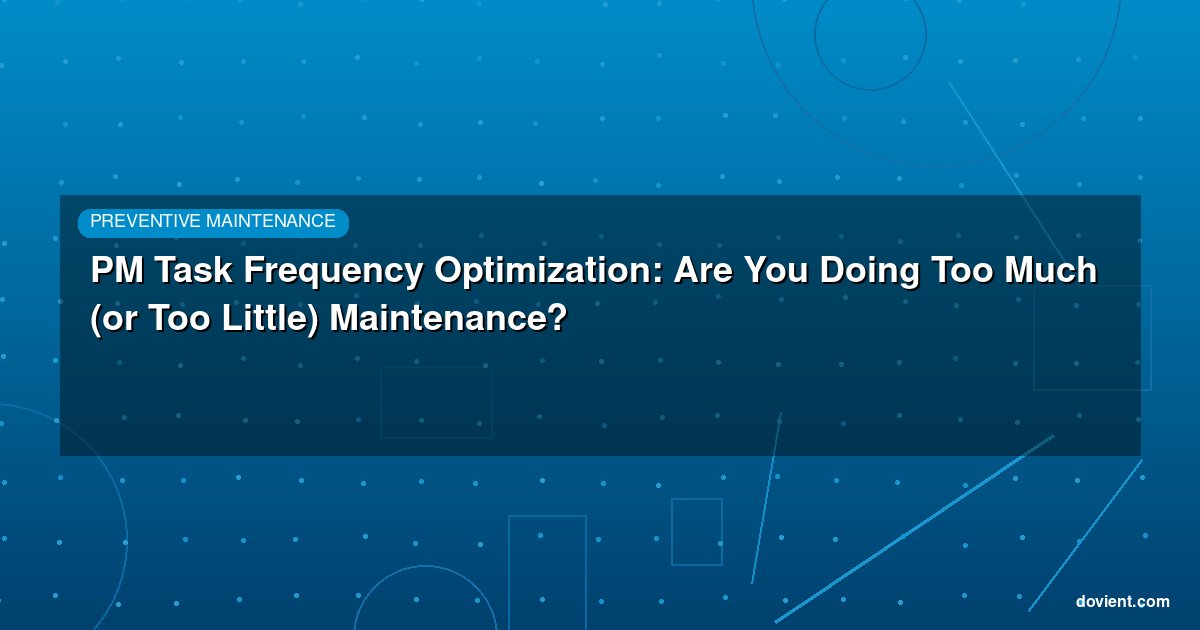 PREVENTIVE MAINTENANCE

PM Task Frequency Optimization: Are You Doing Too Much (or Too Little) Maintenance?

dovient.com